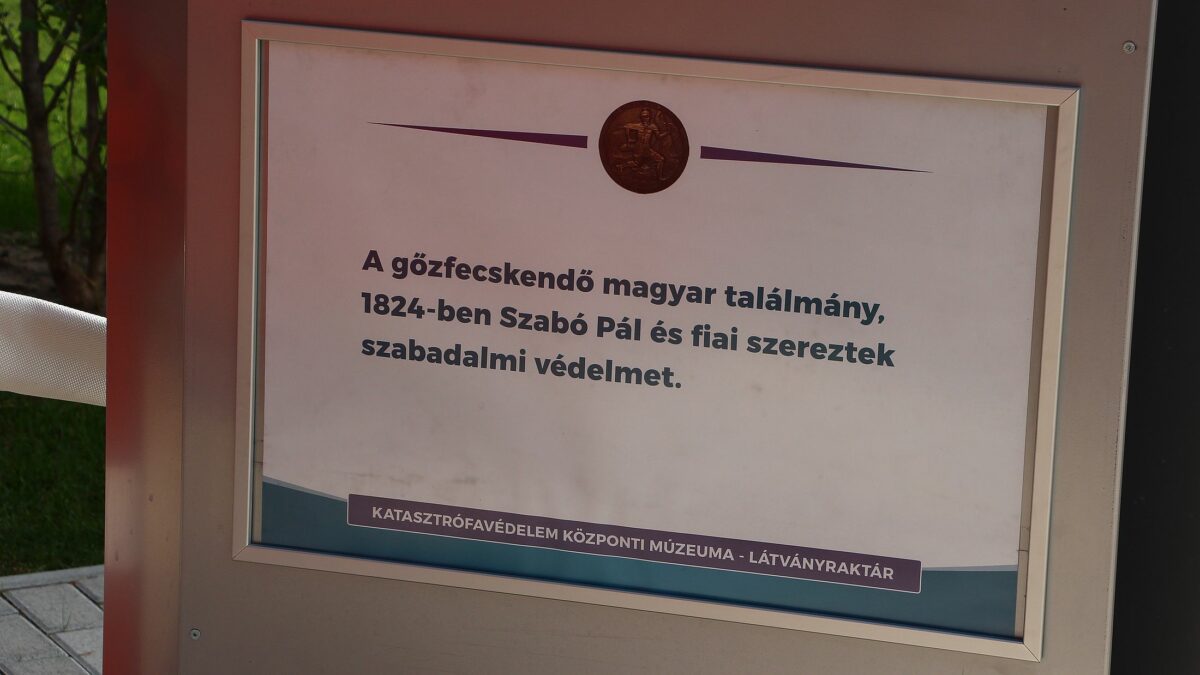 A gőzfecskendő magyar találmány, 1824-ben Szabó Pál és fiai szereztek szabadalmi védelmet.

KATASZTRÓFAVÉDELEM KÖZPONTI MÚZEUMA - LÁTVÁNYRAKTÁR